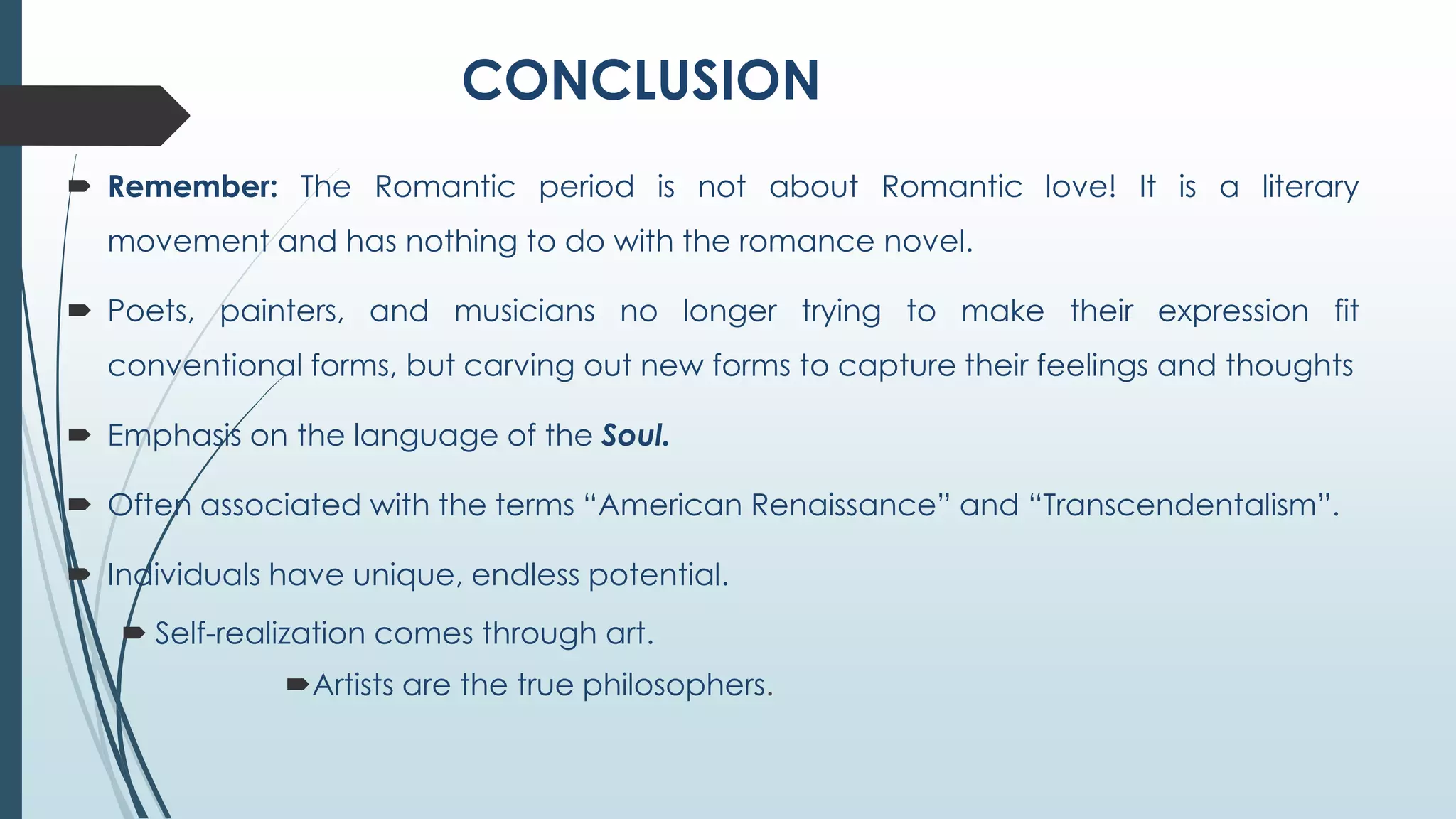 CONCLUSION

Remember: The Romantic period is not about Romantic love! It is a literary movement and has nothing to do with the romance novel.

Poets, painters, and musicians no longer trying to make their expression fit conventional forms, but carving out new forms to capture their feelings and thoughts

Emphasis on the language of the Soul.

Often associated with the terms “American Renaissance” and “Transcendentalism”.

Individuals have unique, endless potential.

Self-realization comes through art.

Artists are the true philosophers.